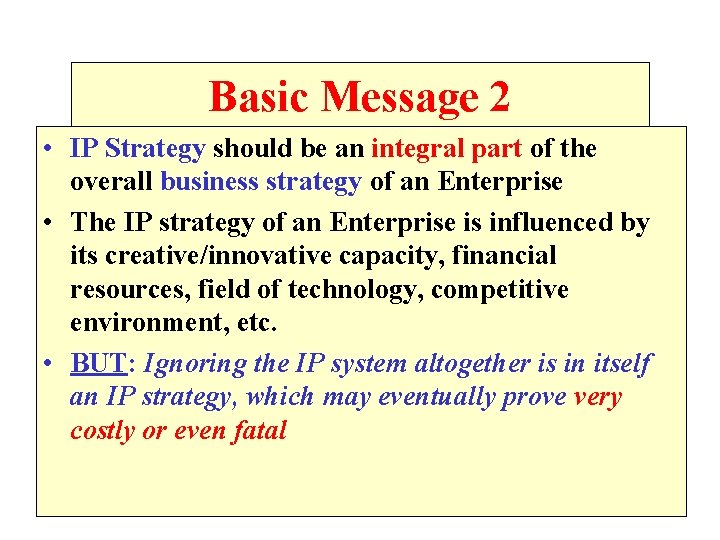 Basic Message 2

• IP Strategy should be an integral part of the overall business strategy of an Enterprise

• The IP strategy of an Enterprise is influenced by its creative/innovative capacity, financial resources, field of technology, competitive environment, etc.

• BUT: Ignoring the IP system altogether is in itself an IP strategy, which may eventually prove very costly or even fatal